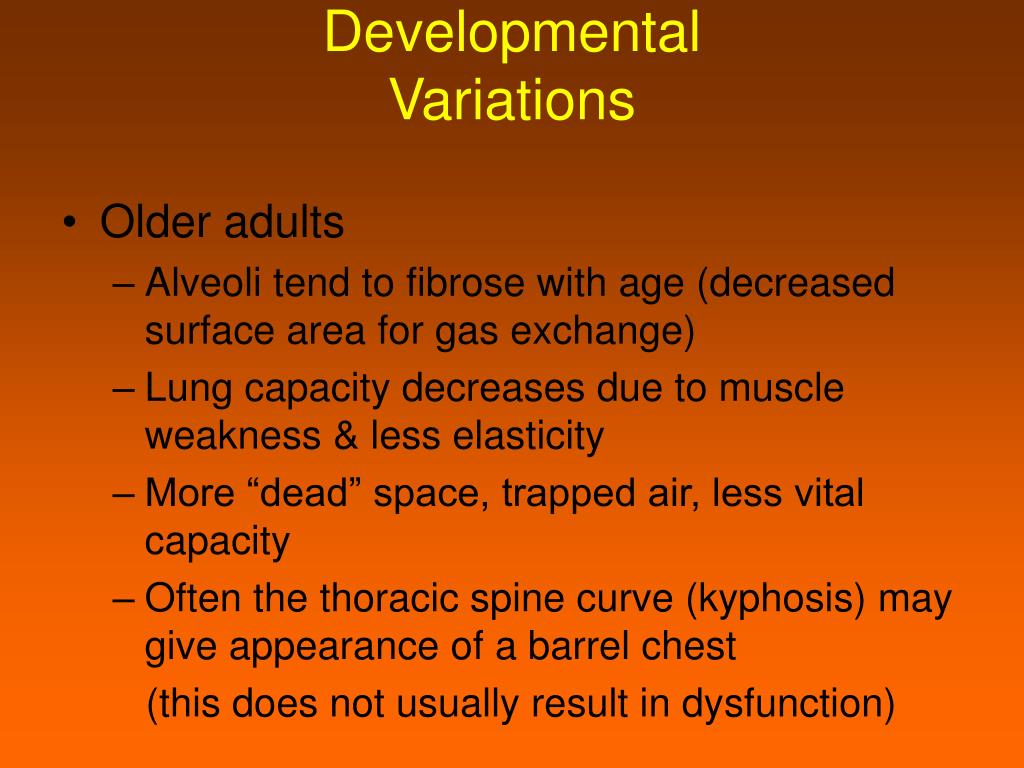 Developmental Variations

• Older adults
– Alveoli tend to fibrose with age (decreased surface area for gas exchange)
– Lung capacity decreases due to muscle weakness & less elasticity
– More “dead” space, trapped air, less vital capacity
– Often the thoracic spine curve (kyphosis) may give appearance of a barrel chest
(this does not usually result in dysfunction)